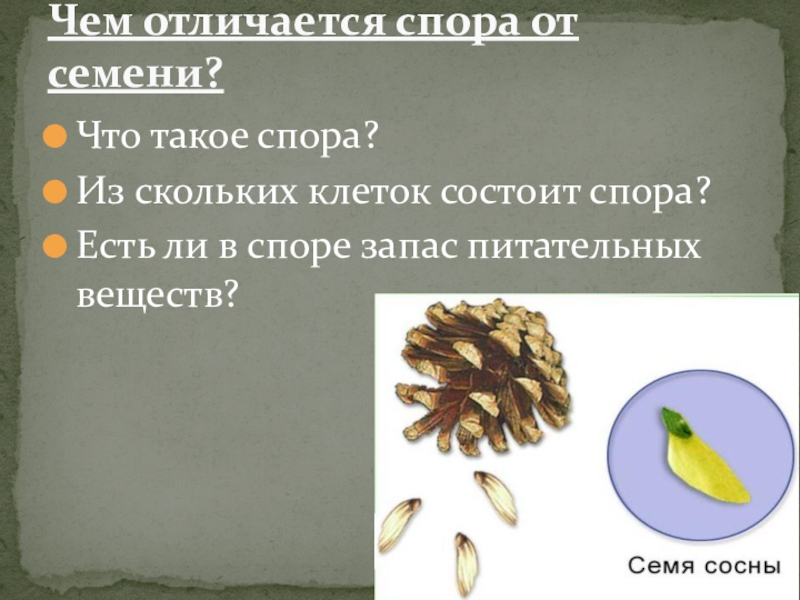 Чем отличается спора от семени?

Что такое спора?
Из скольких клеток состоит спора?
Есть ли в споре запас питательных веществ?

Семя сосны